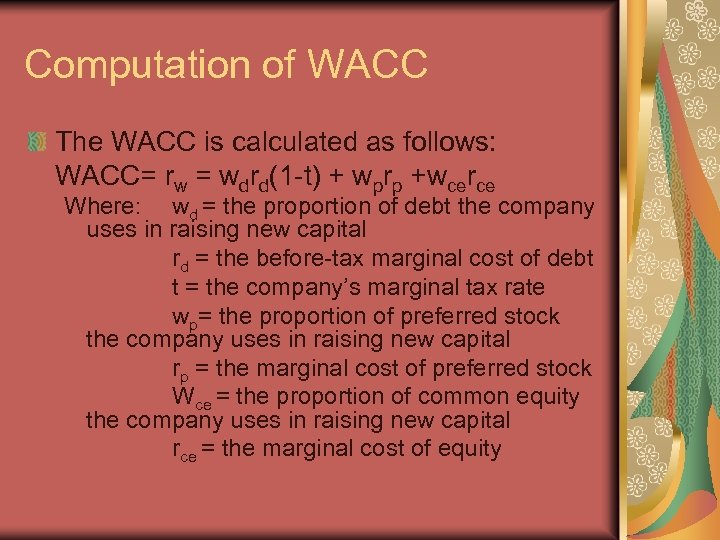 Computation of WACC

The WACC is calculated as follows:

WACC= $r_w = w_d r_d(1-t) + w_p r_p + w_{ce} r_{ce}$

Where: $w_d$ = the proportion of debt the company uses in raising new capital

$r_d$ = the before-tax marginal cost of debt

t = the company's marginal tax rate

$w_p$= the proportion of preferred stock the company uses in raising new capital

$r_p$ = the marginal cost of preferred stock

$W_{ce}$ = the proportion of common equity the company uses in raising new capital

$r_{ce}$ = the marginal cost of equity